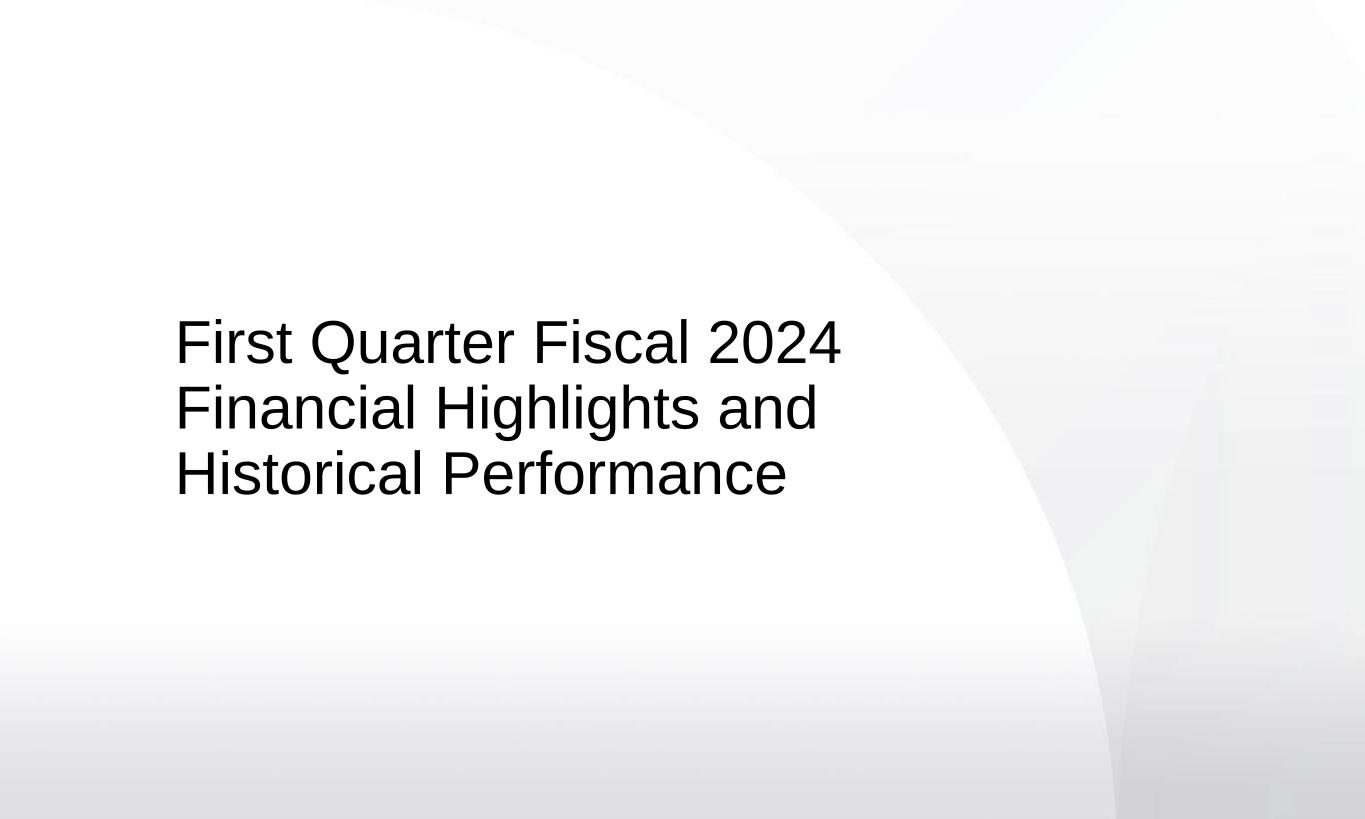 First Quarter Fiscal 2024 Financial Highlights and Historical Performance